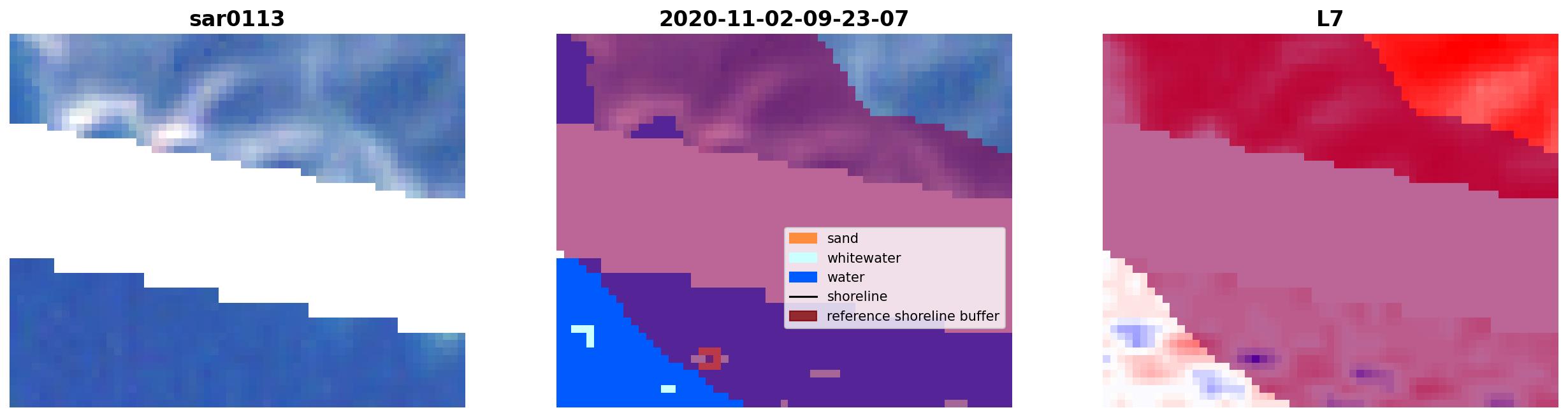 sar0113

2020-11-02-09-23-07

sand
whitewater
water
shoreline
reference shoreline buffer

L7